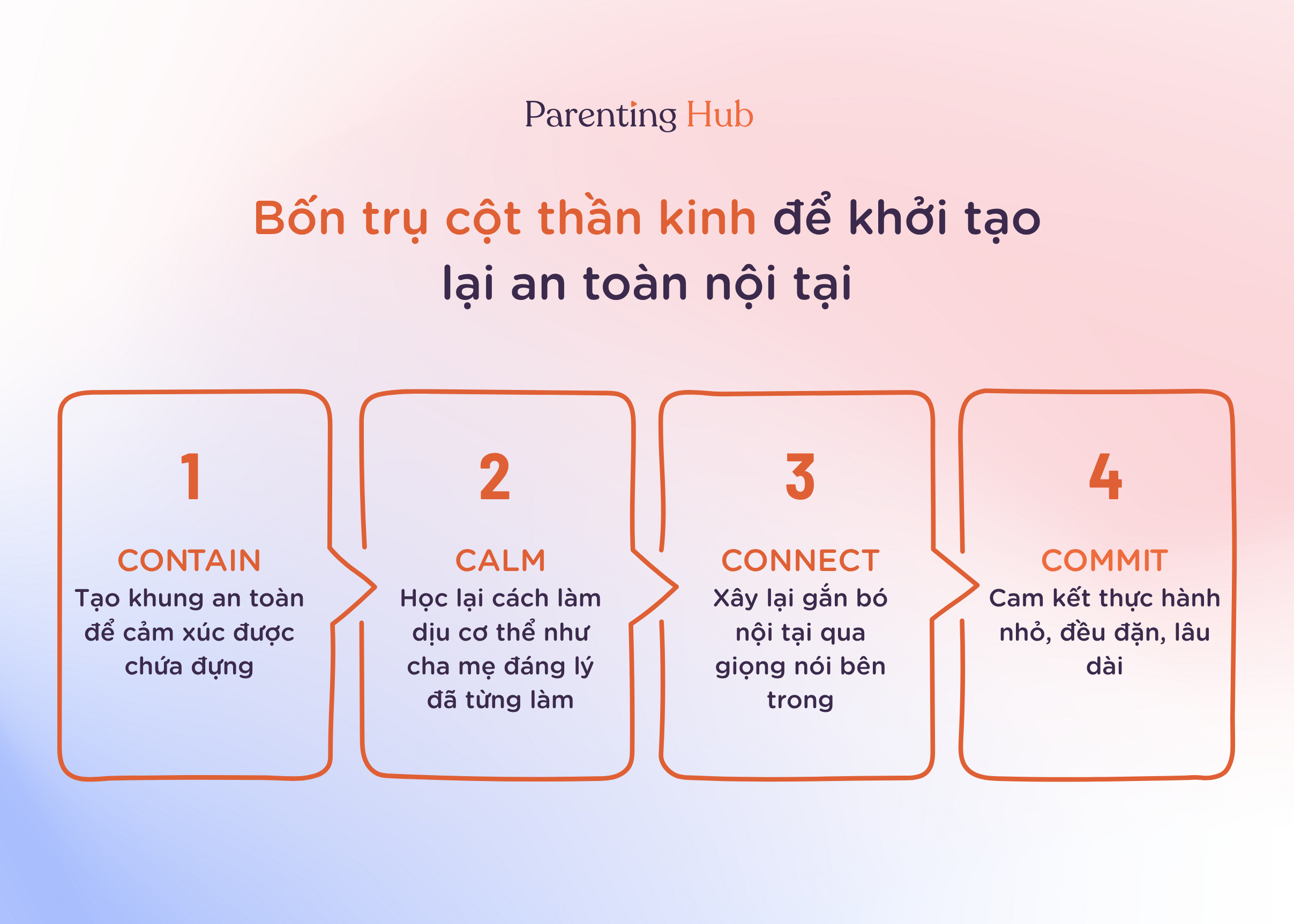 Parenting Hub

Bốn trụ cột thần kinh để khởi tạo lại an toàn nội tại

1
CONTAIN
Tạo khung an toàn để cảm xúc được chứa đựng

2
CALM
Học lại cách làm dịu cơ thể như cha mẹ đáng lý đã từng làm

3
CONNECT
Xây lại gắn bó nội tại qua giọng nói bên trong

4
COMMIT
Cam kết thực hành nhỏ, đều đặn, lâu dài